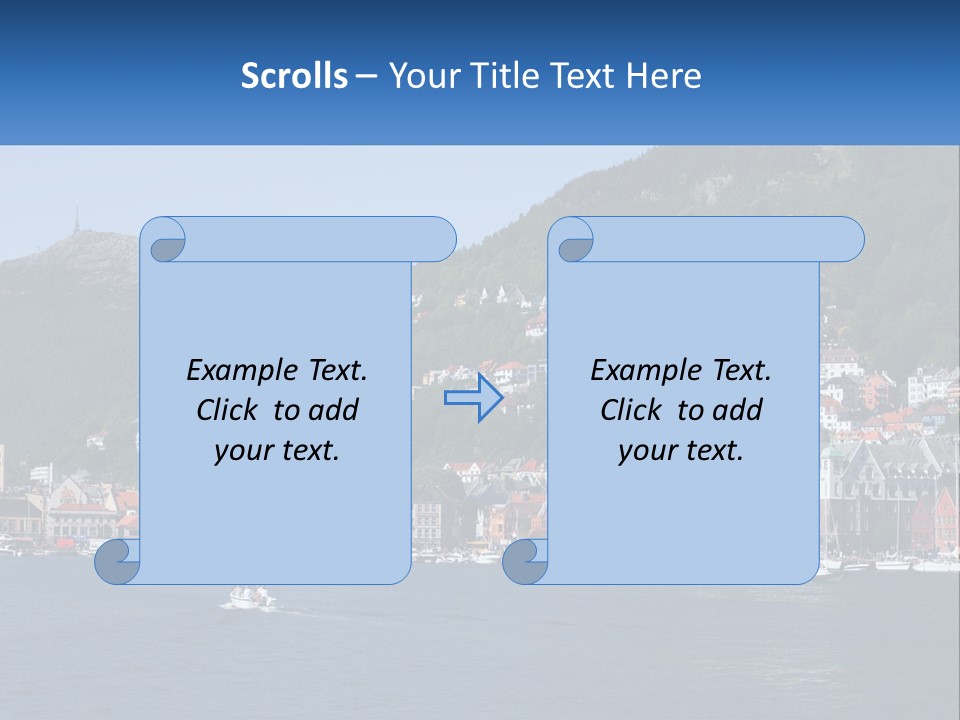 Scrolls – Your Title Text Here

Example Text. Click to add your text.

Example Text. Click to add your text.